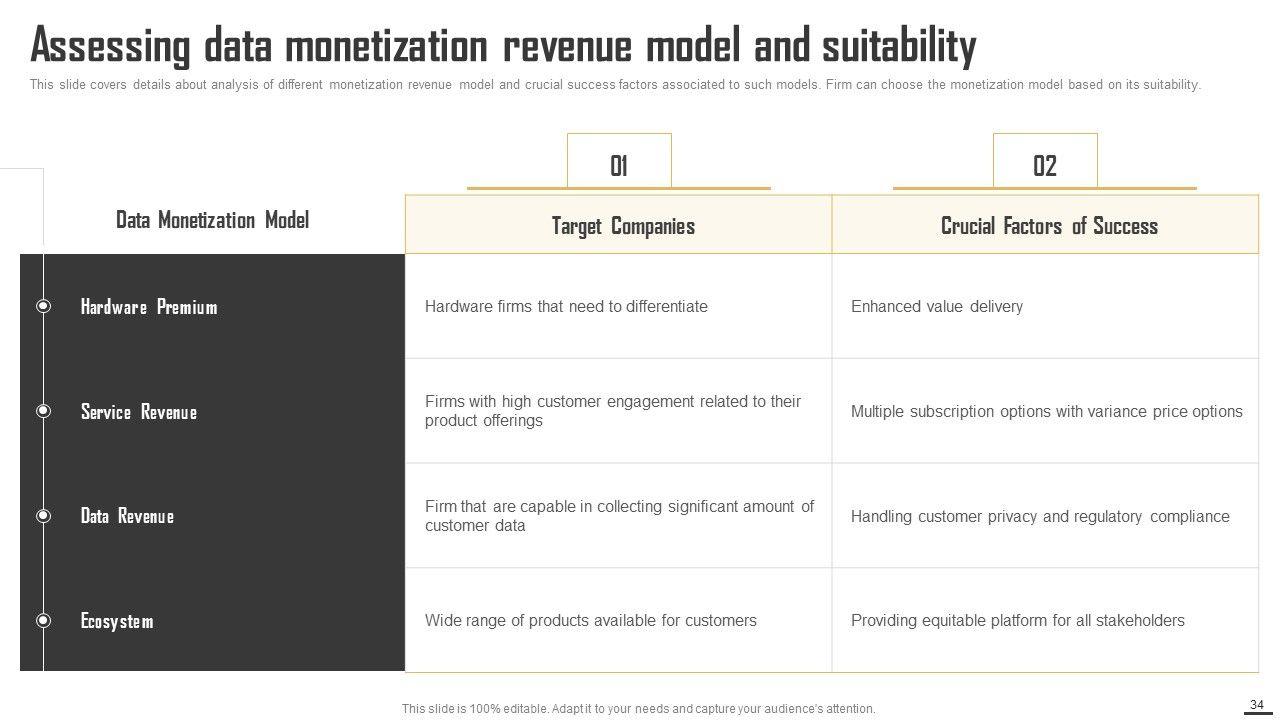 Assessing data monetization revenue model and suitability

This slide covers details about analysis of different monetization revenue model and crucial success factors associated to such models. Firm can choose the monetization model based on its suitability.

| | 01 | 02 |
|---|---|---|
| Data Monetization Model | Target Companies | Crucial Factors of Success |
| Hardware Premium | Hardware firms that need to differentiate | Enhanced value delivery |
| Service Revenue | Firms with high customer engagement related to their product offerings | Multiple subscription options with variance price options |
| Data Revenue | Firm that are capable in collecting significant amount of customer data | Handling customer privacy and regulatory compliance |
| Ecosystem | Wide range of products available for customers | Providing equitable platform for all stakeholders |

This slide is 100% editable. Adapt it to your needs and capture your audience's attention.

34